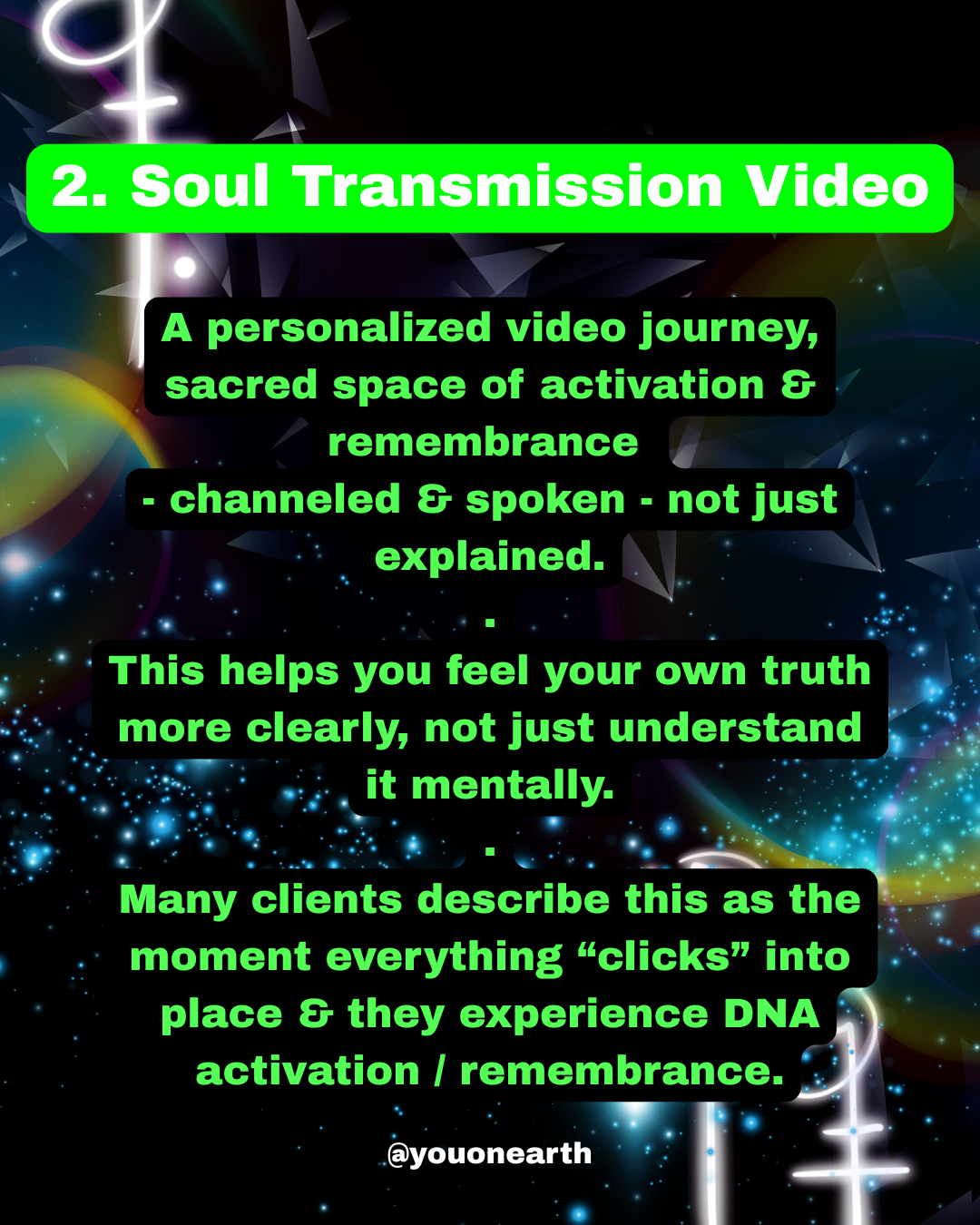 2. Soul Transmission Video

A personalized video journey, sacred space of activation & remembrance
- channeled & spoken - not just explained.

.

This helps you feel your own truth more clearly, not just understand it mentally.

.

Many clients describe this as the moment everything “clicks” into place & they experience DNA activation / remembrance.

@youonearth